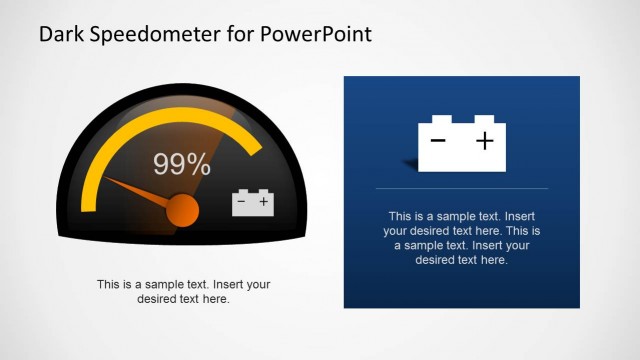 Dark Speedometer for PowerPoint

99%

− +

This is a sample text. Insert your desired text here.

− +

This is a sample text. Insert your desired text here. This is a sample text. Insert your desired text here.